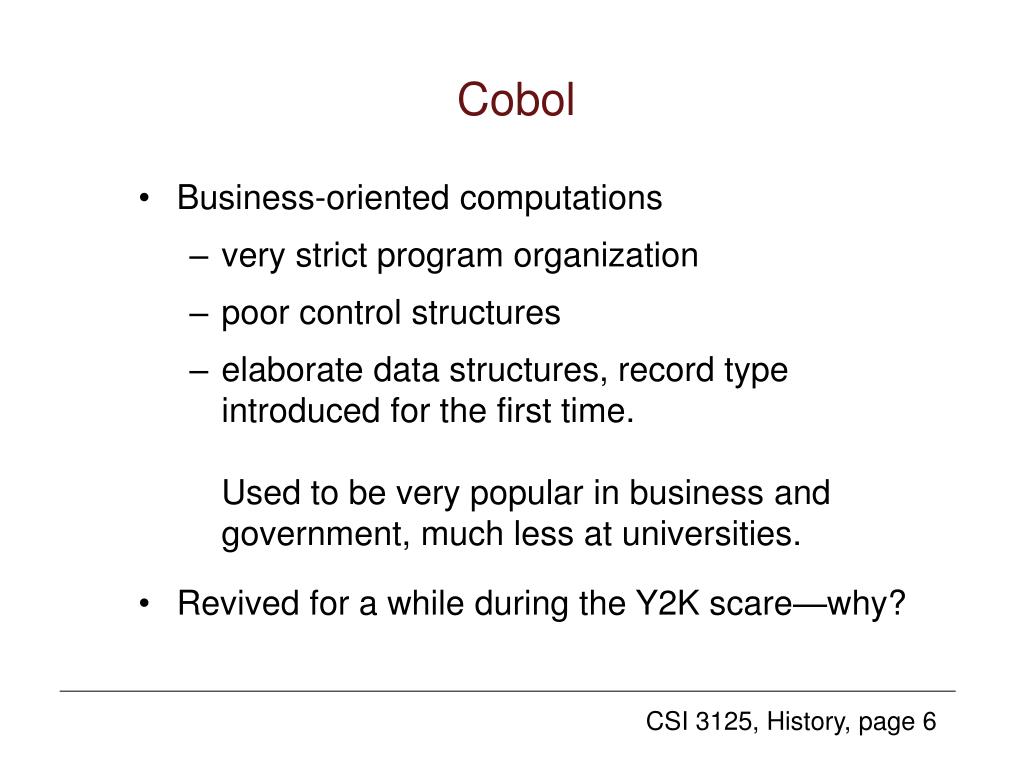 Cobol

• Business-oriented computations
– very strict program organization
– poor control structures
– elaborate data structures, record type introduced for the first time.

Used to be very popular in business and government, much less at universities.

• Revived for a while during the Y2K scare—why?

CSI 3125, History, page 6